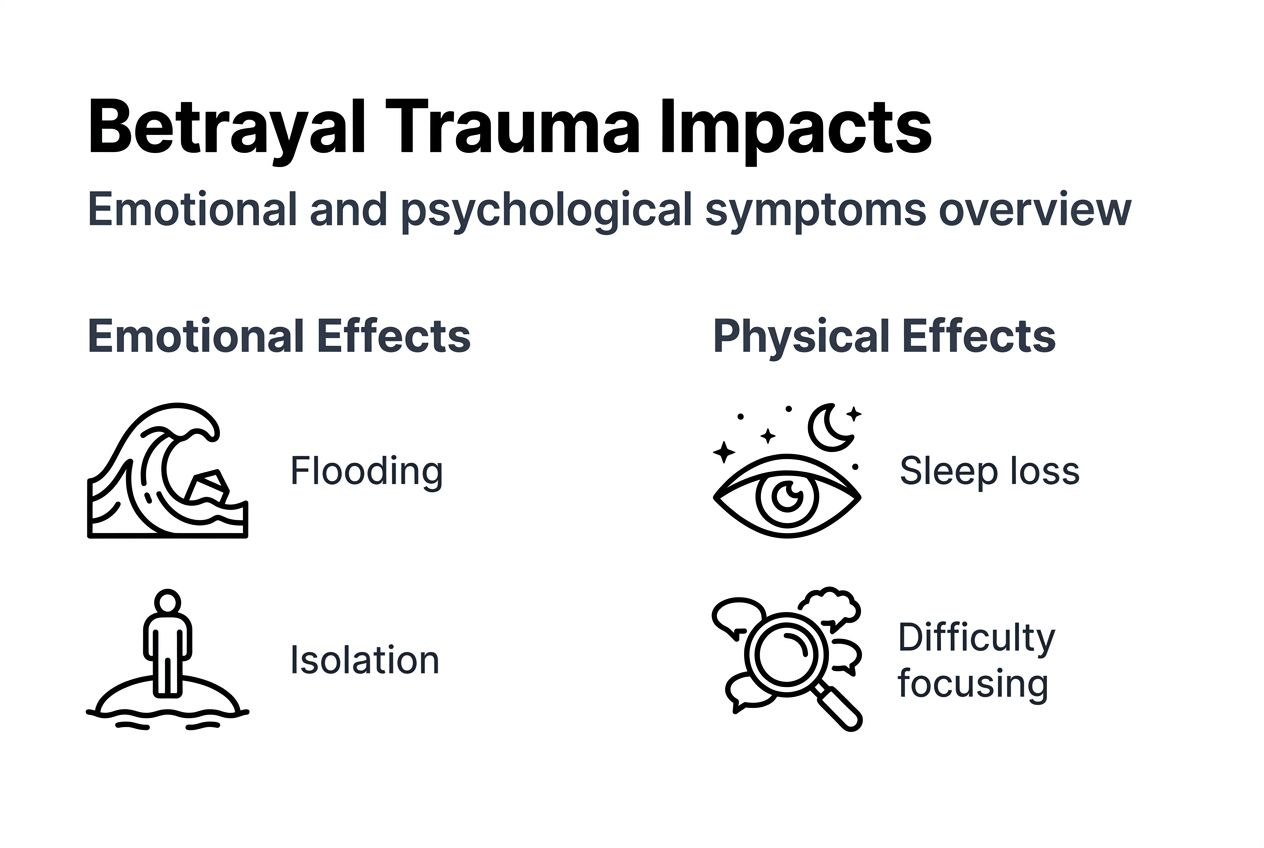 Betrayal Trauma Impacts

Emotional and psychological symptoms overview

Emotional Effects

Flooding

Isolation

Physical Effects

Sleep loss

Difficulty focusing